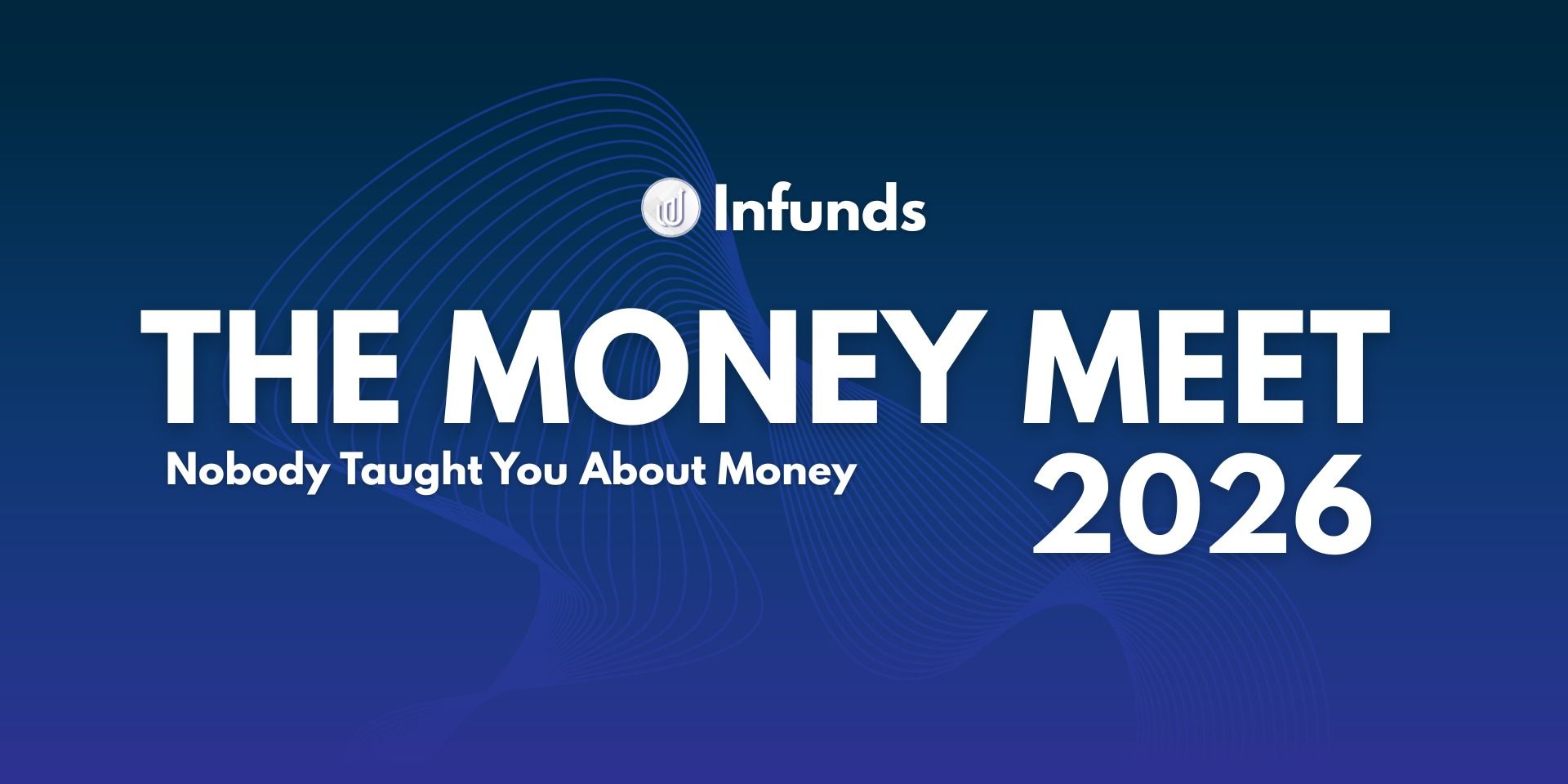 Infunds

THE MONEY MEET

Nobody Taught You About Money

2026